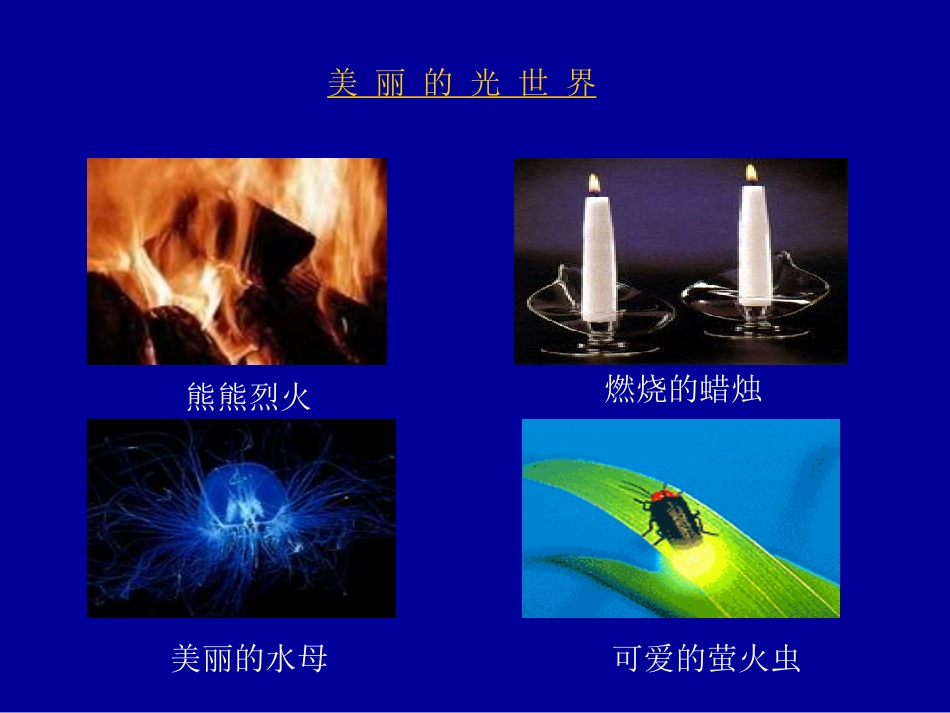 美 丽 的 光 世 界

熊熊烈火

燃烧的蜡烛

美丽的水母

可爱的萤火虫